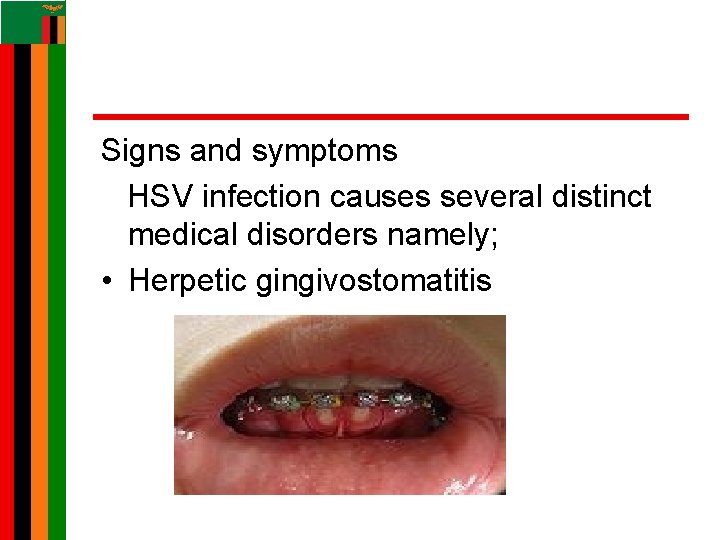 Signs and symptoms

HSV infection causes several distinct medical disorders namely;

• Herpetic gingivostomatitis